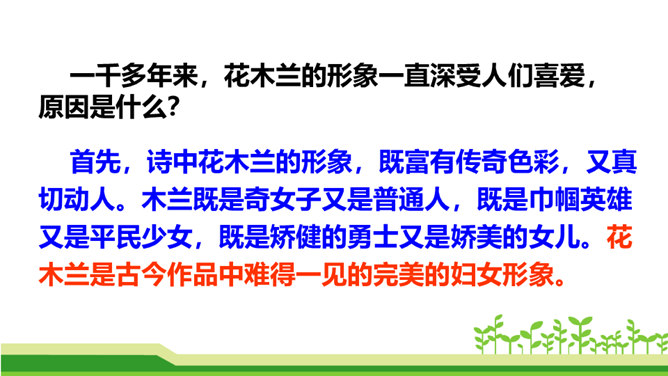 一千多年来，花木兰的形象一直深受人们喜爱，原因是什么？

首先，诗中花木兰的形象，既富有传奇色彩，又真切动人。木兰既是奇女子又是普通人，既是巾帼英雄又是平民少女，既是矫健的勇士又是娇美的女儿。花木兰是古今作品中难得一见的完美的妇女形象。